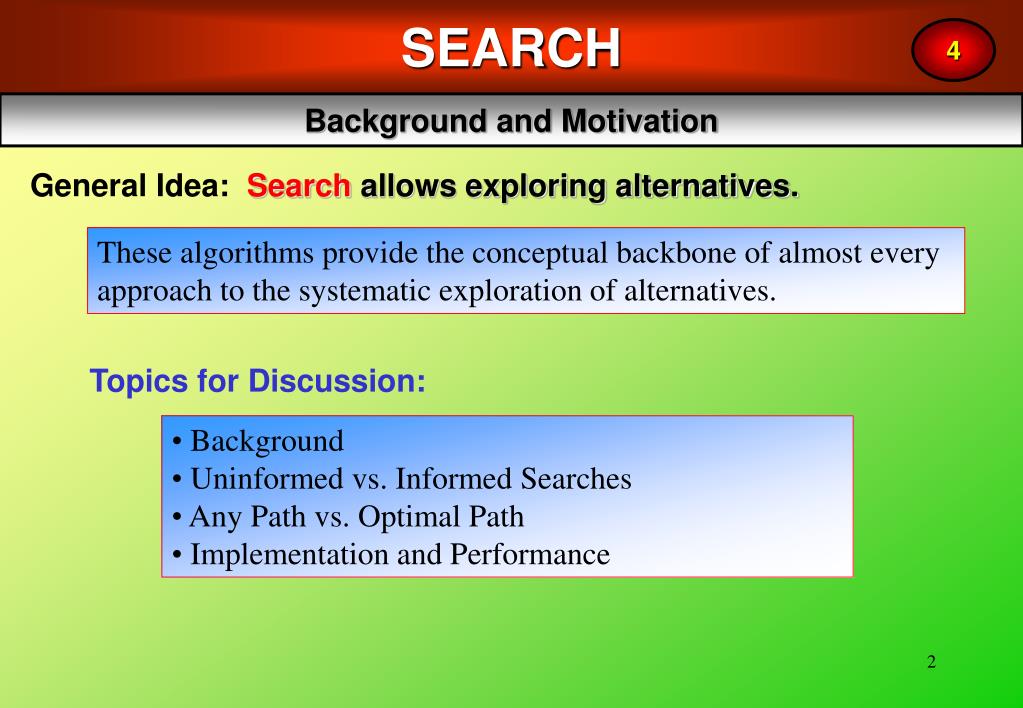 SEARCH

4

Background and Motivation

General Idea: Search allows exploring alternatives.

These algorithms provide the conceptual backbone of almost every approach to the systematic exploration of alternatives.

Topics for Discussion:

• Background
• Uninformed vs. Informed Searches
• Any Path vs. Optimal Path
• Implementation and Performance

2